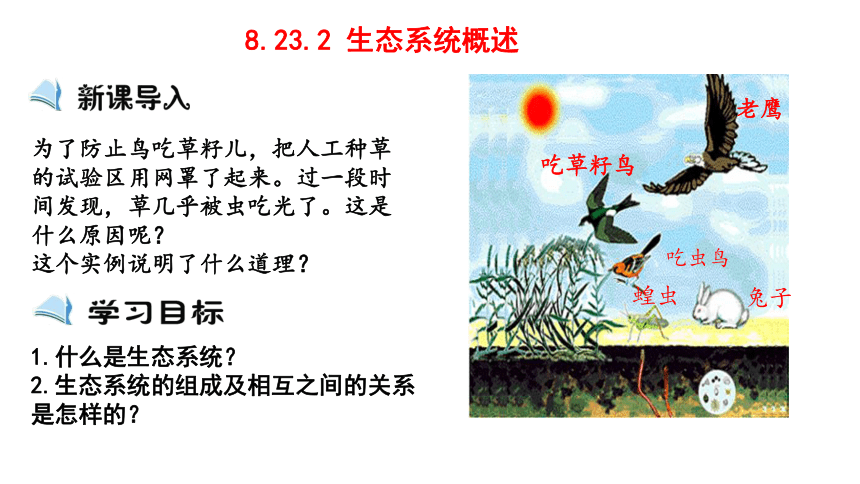 8.23.2 生态系统概述

新课导入

为了防止鸟吃草籽儿，把人工种草的试验区用网罩了起来。过一段时间发现，草几乎被虫吃光了。这是什么原因呢？
这个实例说明了什么道理？

学习目标

1.什么是生态系统？
2.生态系统的组成及相互之间的关系是怎样的？

老鹰
吃草籽鸟
吃虫鸟
蝗虫
兔子